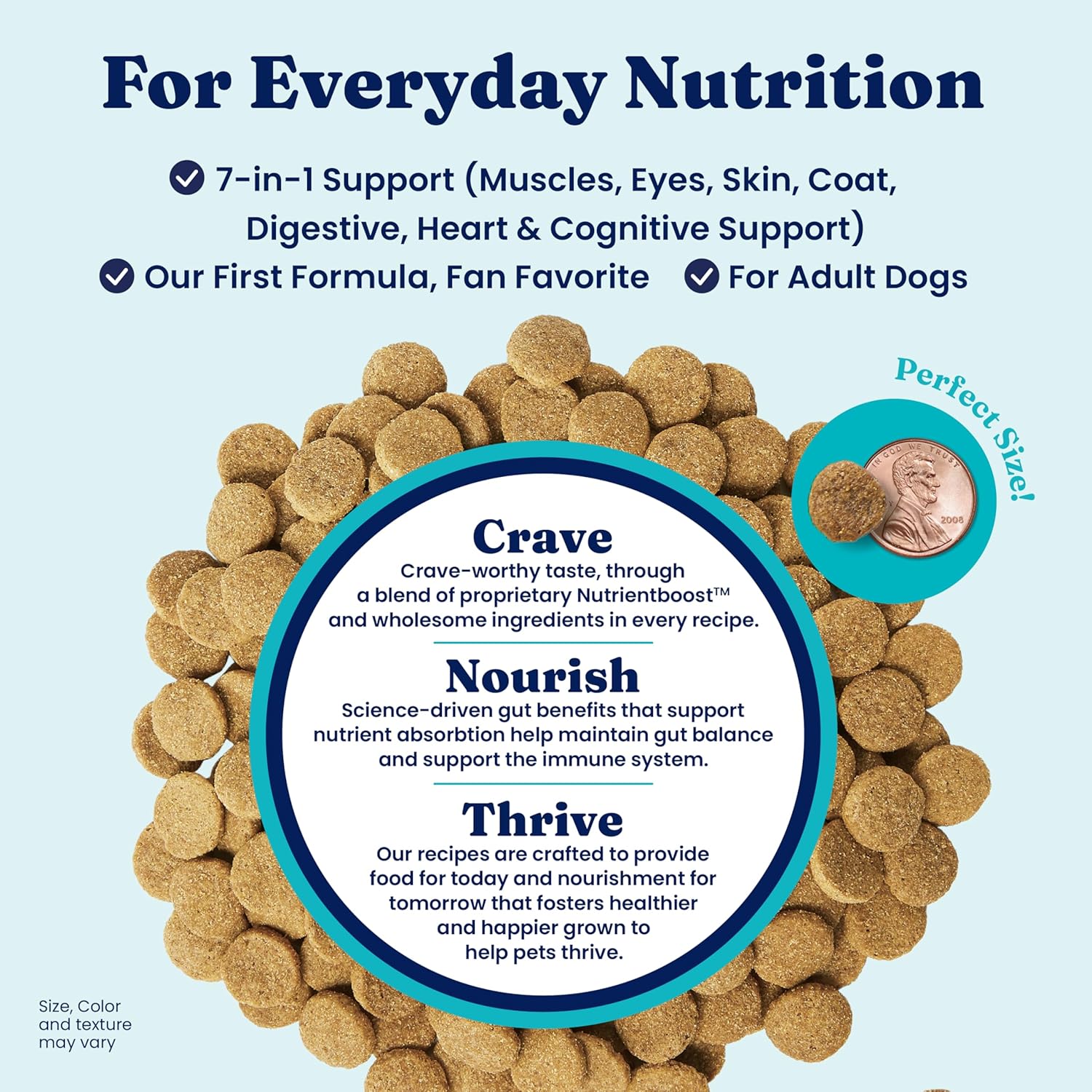 For Everyday Nutrition

7-in-1 Support (Muscles, Eyes, Skin, Coat, Digestive, Heart & Cognitive Support)

Our First Formula, Fan Favorite

For Adult Dogs

Perfect Size!

IN GOD WE TRUST

2008

Crave
Crave-worthy taste, through a blend of proprietary Nutrientboost™ and wholesome ingredients in every recipe.

Nourish
Science-driven gut benefits that support nutrient absorbtion help maintain gut balance and support the immune system.

Thrive
Our recipes are crafted to provide food for today and nourishment for tomorrow that fosters healthier and happier grown to help pets thrive.

Size, Color and texture may vary